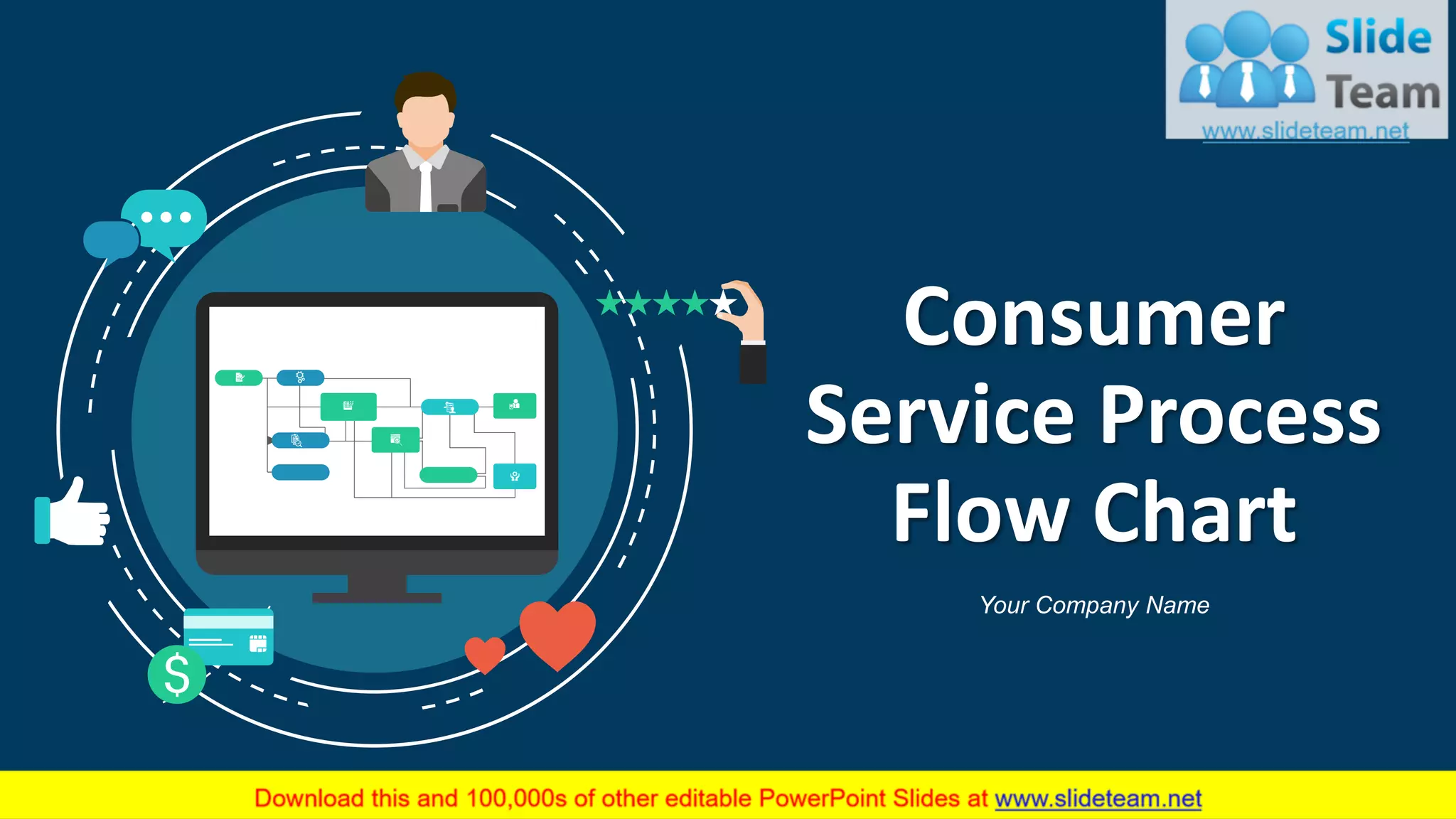 Slide Team
www.slideteam.net

Consumer Service Process Flow Chart

Your Company Name

Download this and 100,000s of other editable PowerPoint Slides at www.slideteam.net